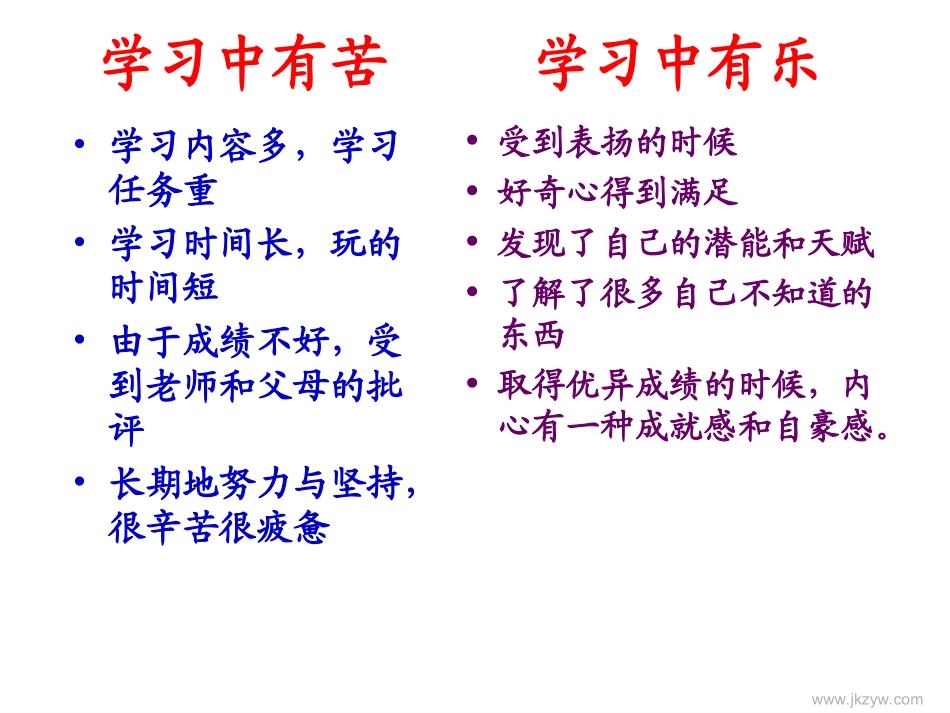 学习中有苦

• 学习内容多，学习任务重
• 学习时间长，玩的时间短
• 由于成绩不好，受到老师和父母的批评
• 长期地努力与坚持，很辛苦很疲惫

学习中有乐

• 受到表扬的时候
• 好奇心得到满足
• 发现了自己的潜能和天赋
• 了解了很多自己不知道的东西
• 取得优异成绩的时候，内心有一种成就感和自豪感。

www.jkzyw.com